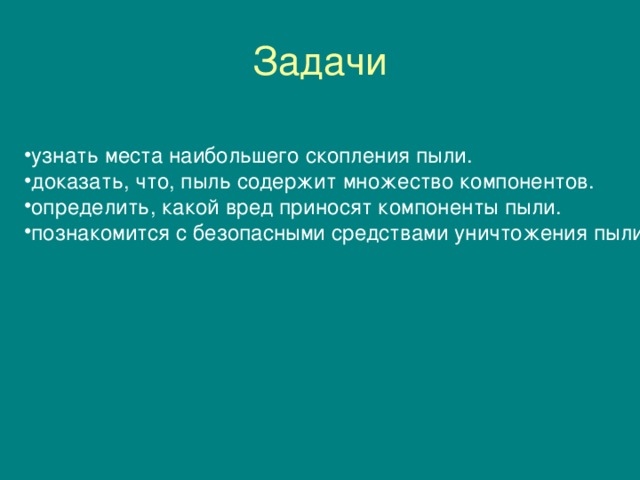 Задачи

•узнать места наибольшего скопления пыли.
•доказать, что, пыль содержит множество компонентов.
•определить, какой вред приносят компоненты пыли.
•познакомится с безопасными средствами уничтожения пыли